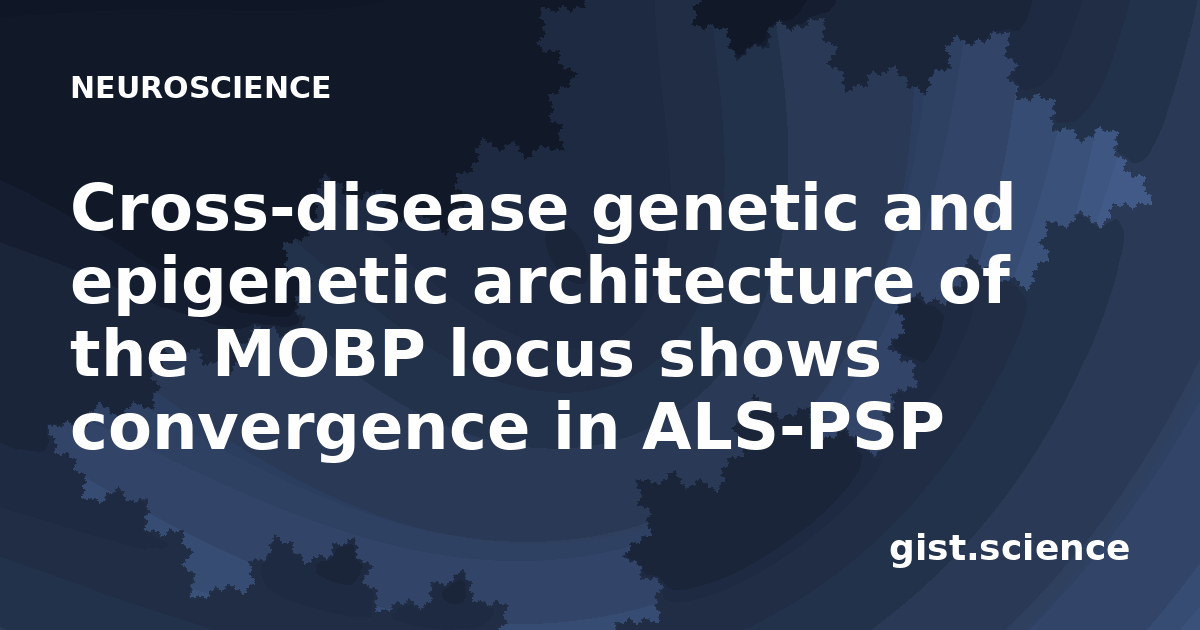 NEUROSCIENCE

Cross-disease genetic and epigenetic architecture of the MOBP locus shows convergence in ALS-PSP

gist.science